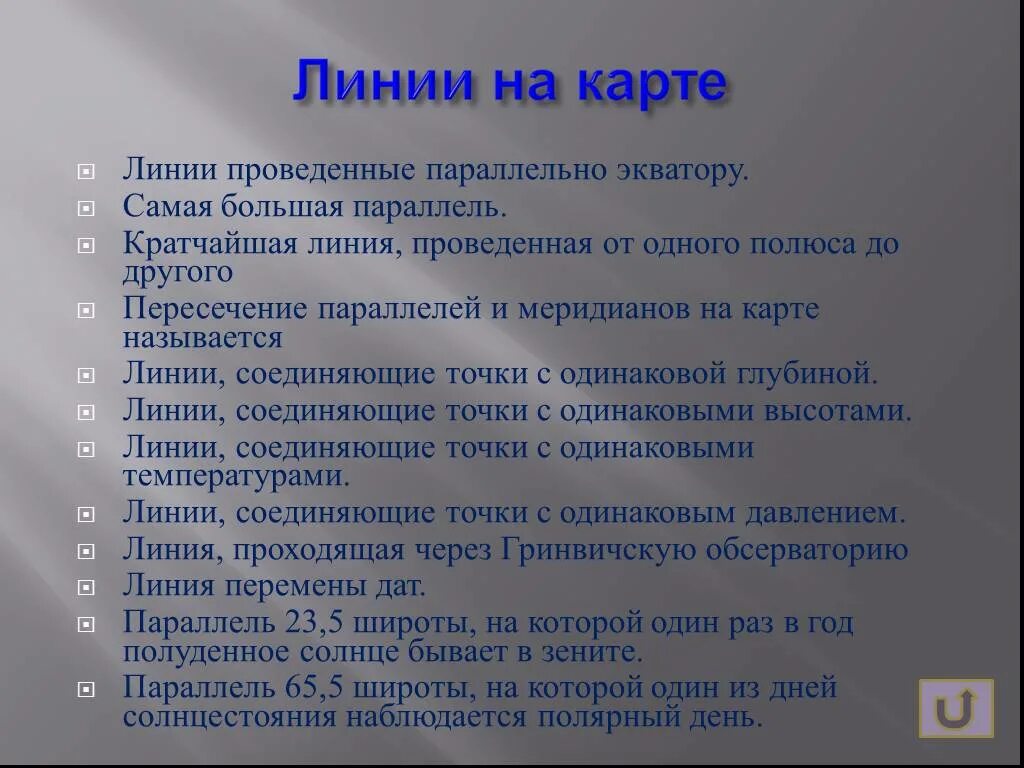 Линии на карте

Линии проведенные параллельно экватору.

Самая большая параллель.

Кратчайшая линия, проведенная от одного полюса до другого

Пересечение параллелей и меридианов на карте называется

Линии, соединяющие точки с одинаковой глубиной.

Линии, соединяющие точки с одинаковыми высотами.

Линии, соединяющие точки с одинаковыми температурами.

Линии, соединяющие точки с одинаковым давлением.

Линия, проходящая через Гринвичскую обсерваторию

Линия перемены дат.

Параллель 23,5 широты, на которой один раз в год полуденное солнце бывает в зените.

Параллель 65,5 широты, на которой один из дней солнцестояния наблюдается полярный день.